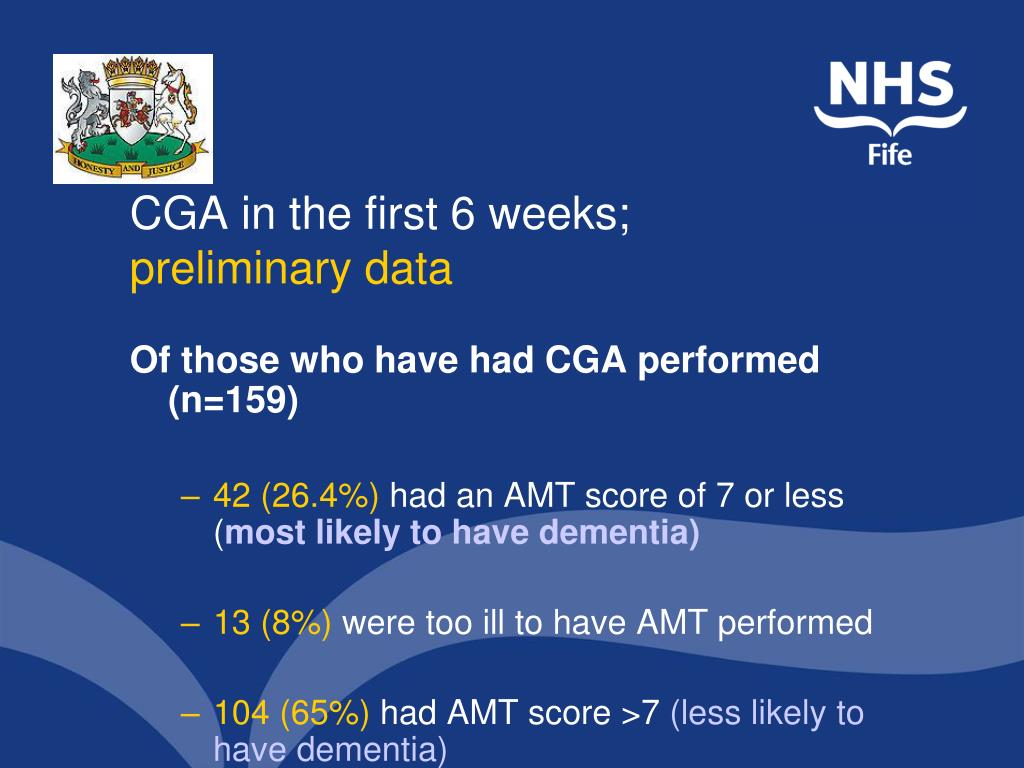 HONESTY AND JUSTICE

NHS
Fife

CGA in the first 6 weeks;
preliminary data

Of those who have had CGA performed (n=159)

– 42 (26.4%) had an AMT score of 7 or less (most likely to have dementia)

– 13 (8%) were too ill to have AMT performed

– 104 (65%) had AMT score >7 (less likely to have dementia)